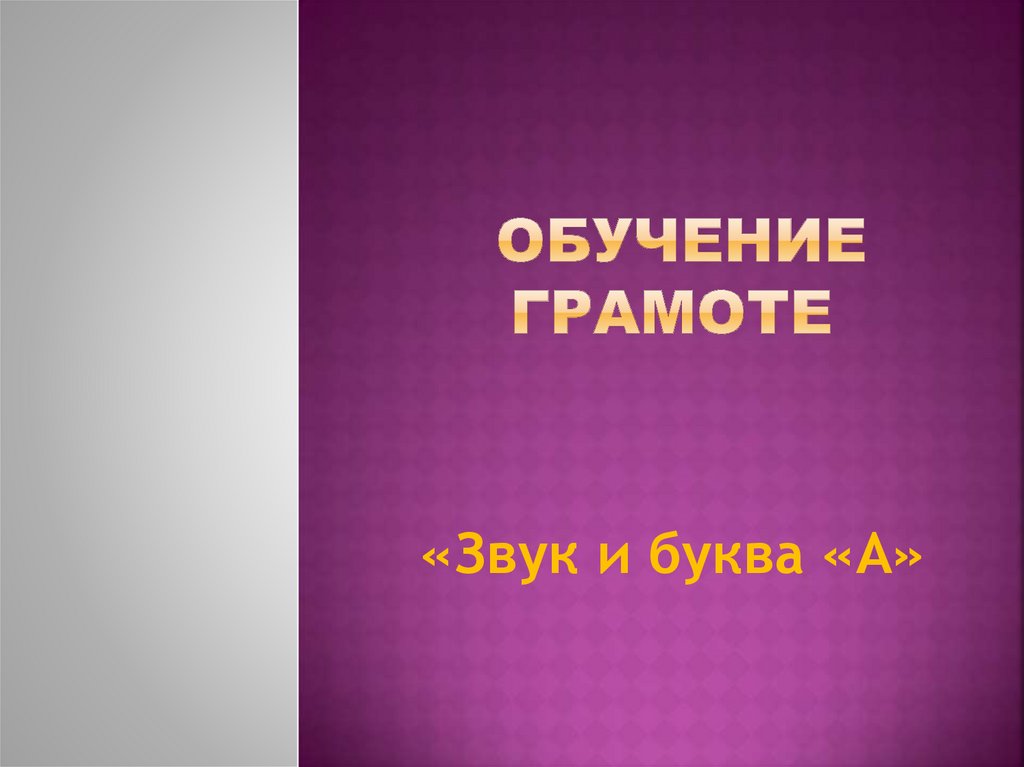 ОБУЧЕНИЕ ГРАМОТЕ

«Звук и буква «А»